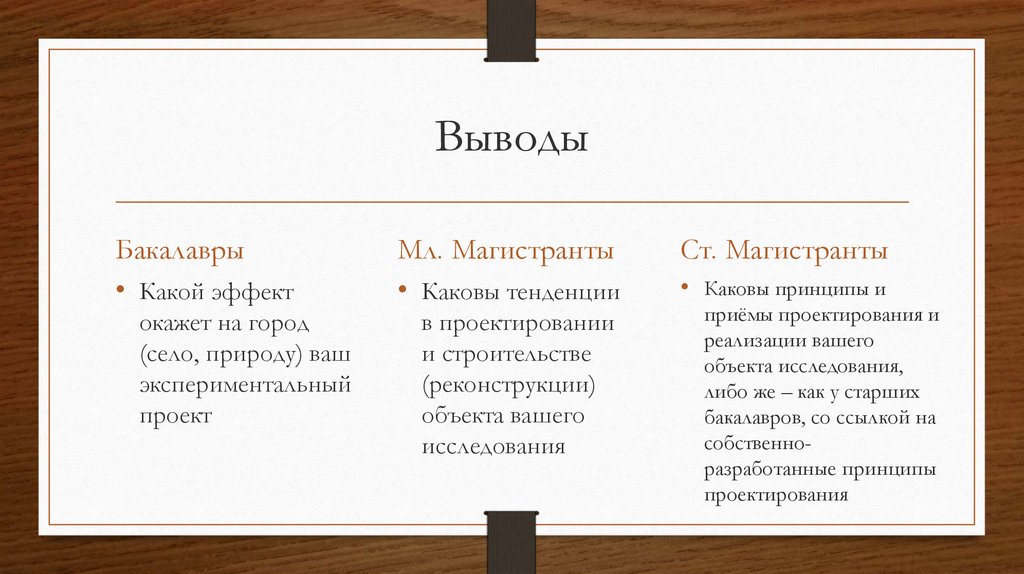 Выводы

Бакалавры

• Какой эффект окажет на город (село, природу) ваш экспериментальный проект

Мл. Магистранты

• Каковы тенденции в проектировании и строительстве (реконструкции) объекта вашего исследования

Ст. Магистранты

• Каковы принципы и приёмы проектирования и реализации вашего объекта исследования, либо же – как у старших бакалавров, со ссылкой на собственно-разработанные принципы проектирования